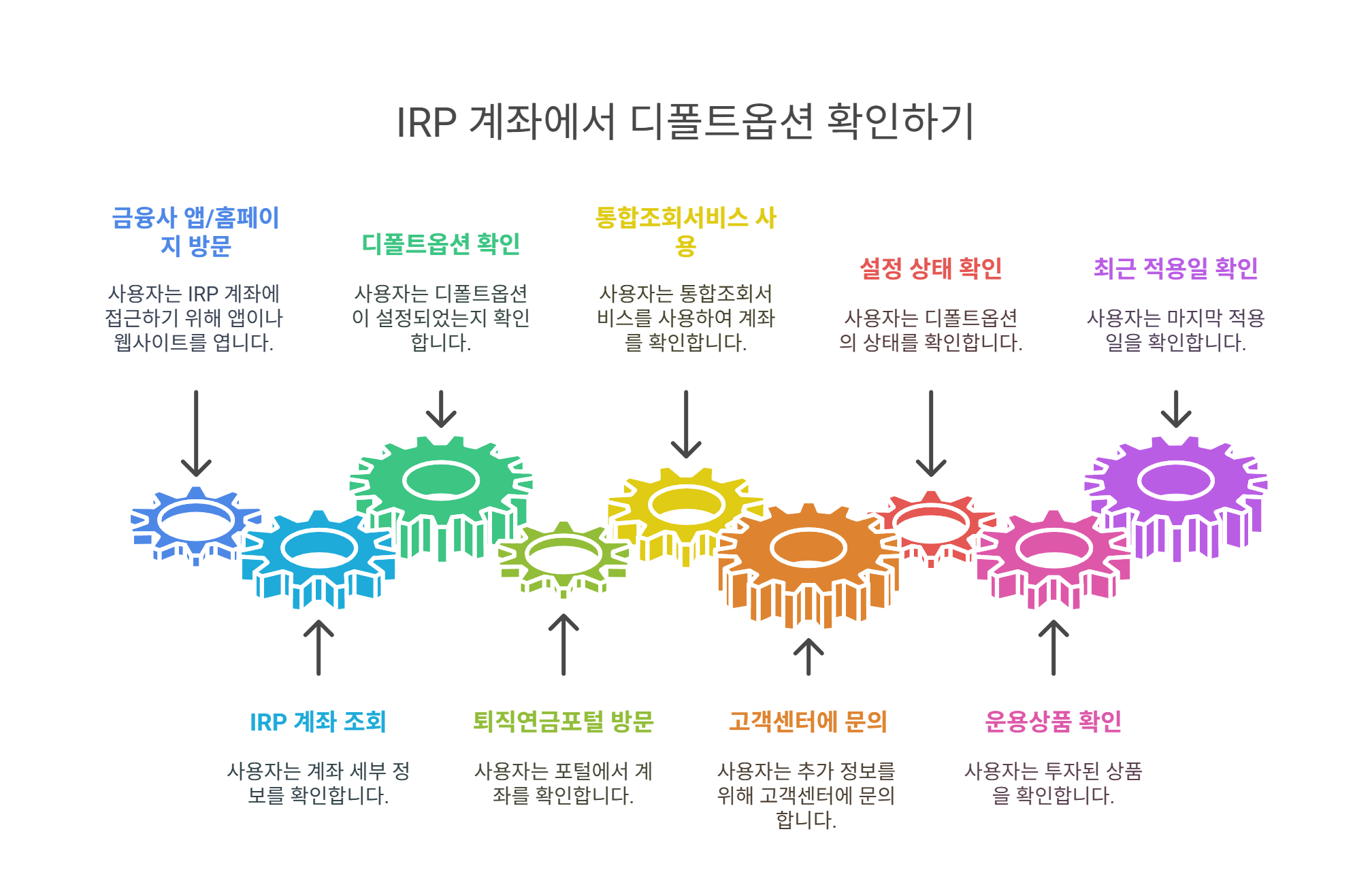 IRP 계좌에서 디폴트옵션 확인하기

금융사 앱/홈페이지 방문

사용자는 IRP 계좌에 접근하기 위해 앱이나 웹사이트를 엽니다.

디폴트옵션 확인

사용자는 디폴트옵션이 설정되었는지 확인합니다.

통합조회서비스 사용

사용자는 통합조회서비스를 사용하여 계좌를 확인합니다.

설정 상태 확인

사용자는 디폴트옵션의 상태를 확인합니다.

최근 적용일 확인

사용자는 마지막 적용일을 확인합니다.

IRP 계좌 조회

사용자는 계좌 세부 정보를 확인합니다.

퇴직연금포털 방문

사용자는 포털에서 계좌를 확인합니다.

고객센터에 문의

사용자는 추가 정보를 위해 고객센터에 문의합니다.

운용상품 확인

사용자는 투자된 상품을 확인합니다.